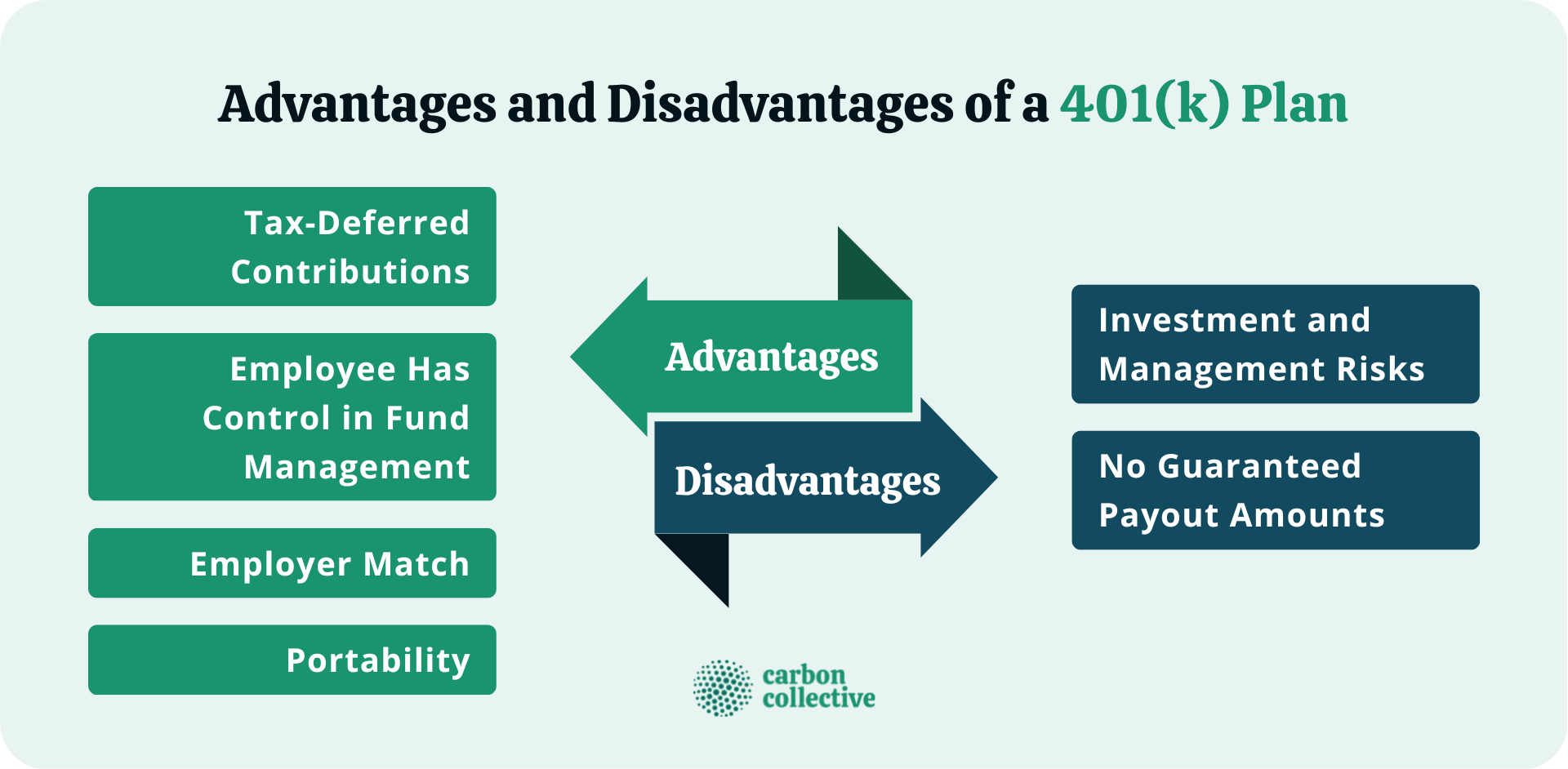 Advantages and Disadvantages of a 401(k) Plan

Tax-Deferred Contributions

Employee Has Control in Fund Management

Employer Match

Portability

Advantages

Disadvantages

Investment and Management Risks

No Guaranteed Payout Amounts

carbon collective